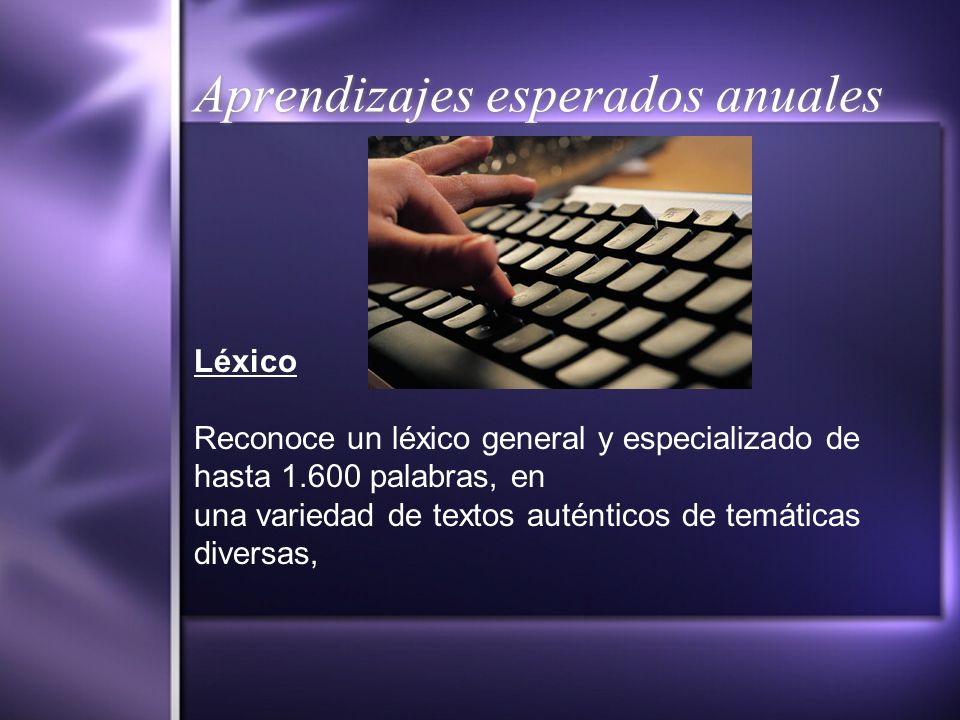 Aprendizajes esperados anuales

Léxico

Reconoce un léxico general y especializado de hasta 1.600 palabras, en
una variedad de textos auténticos de temáticas diversas,